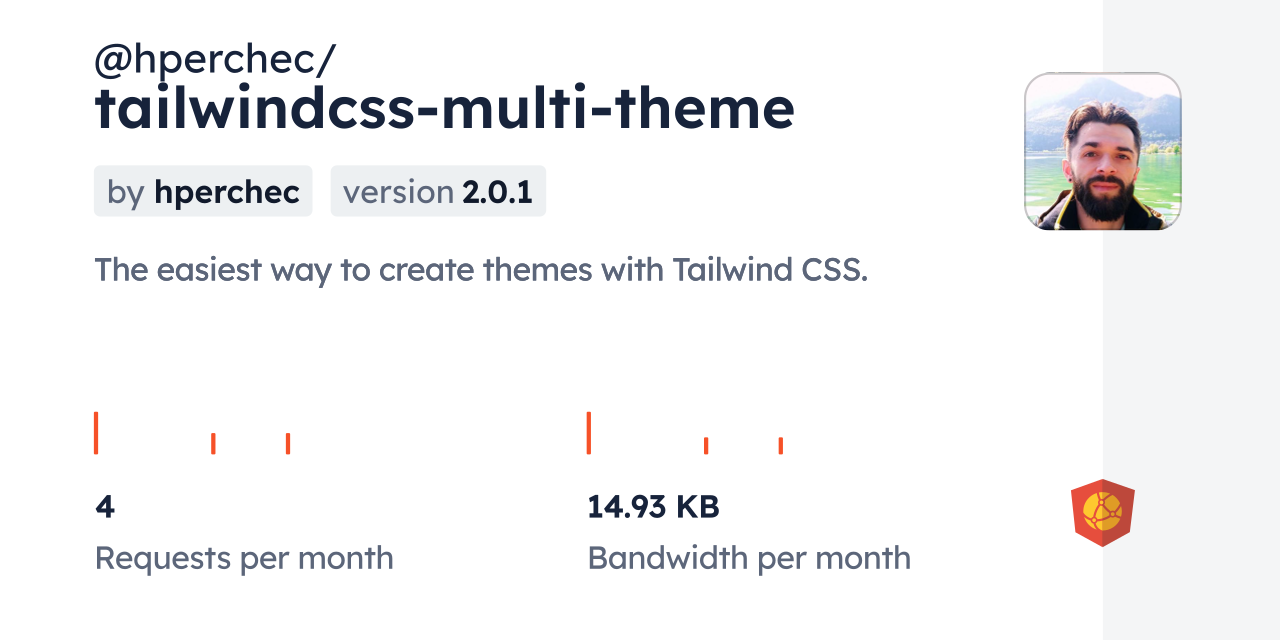 @hperchec/
tailwindcss-multi-theme

by hperchec version 2.0.1

The easiest way to create themes with Tailwind CSS.

4
Requests per month

14.93 KB
Bandwidth per month